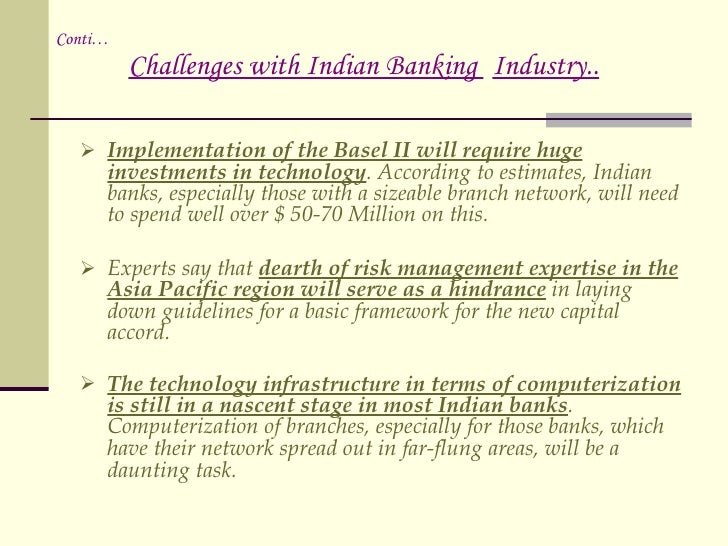 Conti…

Challenges with Indian Banking Industry..

➢ Implementation of the Basel II will require huge investments in technology. According to estimates, Indian banks, especially those with a sizeable branch network, will need to spend well over $ 50-70 Million on this.

➢ Experts say that dearth of risk management expertise in the Asia Pacific region will serve as a hindrance in laying down guidelines for a basic framework for the new capital accord.

➢ The technology infrastructure in terms of computerization is still in a nascent stage in most Indian banks. Computerization of branches, especially for those banks, which have their network spread out in far-flung areas, will be a daunting task.